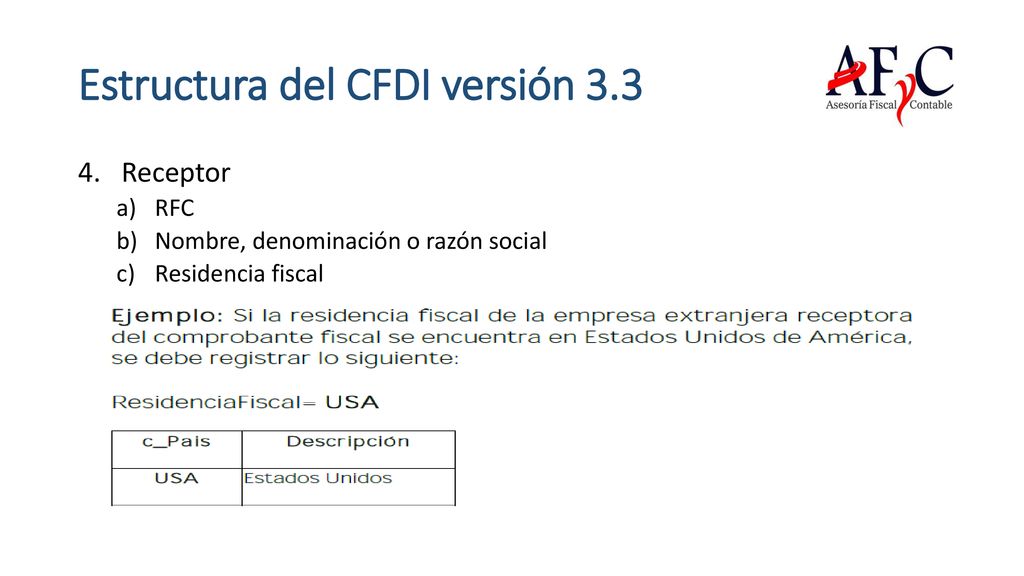 Estructura del CFDI versión 3.3

AFyC
Asesoría Fiscal Contable

4. Receptor
a) RFC
b) Nombre, denominación o razón social
c) Residencia fiscal

Ejemplo: Si la residencia fiscal de la empresa extranjera receptora del comprobante fiscal se encuentra en Estados Unidos de América, se debe registrar lo siguiente:

ResidenciaFiscal= USA

| c_Pais | Descripción |
|---|---|
| USA | Estados Unidos |